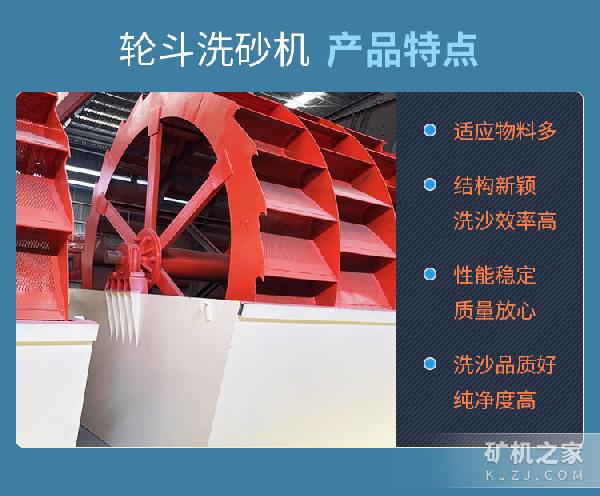 轮斗洗砂机 产品特点

适应物料多

结构新颖
洗沙效率高

性能稳定
质量放心

洗沙品质好
纯净度高

矿机之家
KJZJ.COM